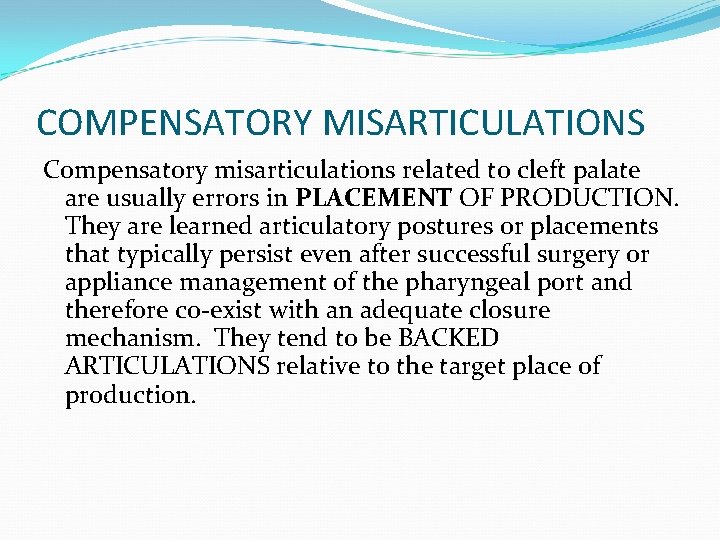 COMPENSATORY MISARTICULATIONS

Compensatory misarticulations related to cleft palate are usually errors in PLACEMENT OF PRODUCTION. They are learned articulatory postures or placements that typically persist even after successful surgery or appliance management of the pharyngeal port and therefore co-exist with an adequate closure mechanism. They tend to be BACKED ARTICULATIONS relative to the target place of production.